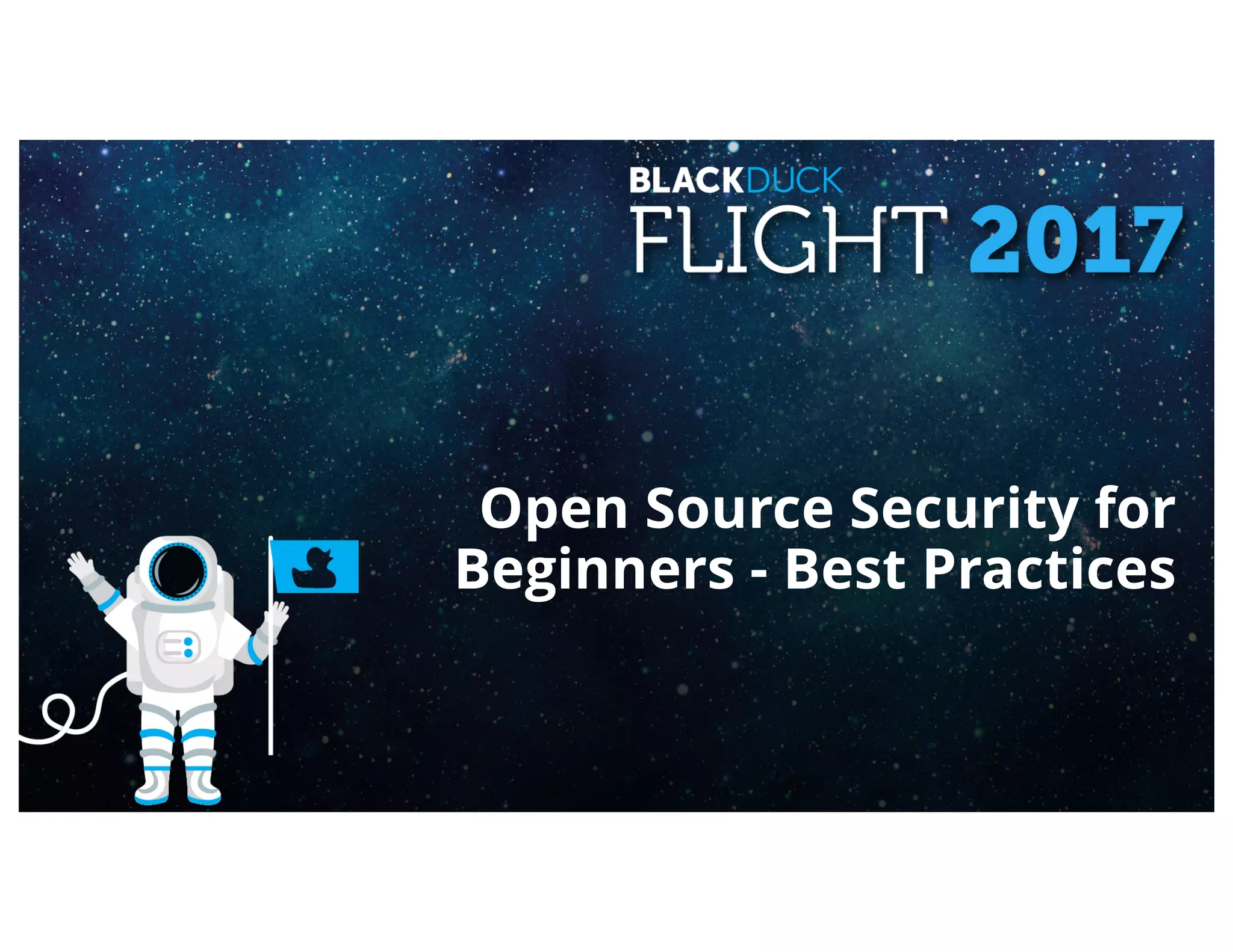 BLACKDUCK
FLIGHT 2017

Open Source Security for Beginners - Best Practices